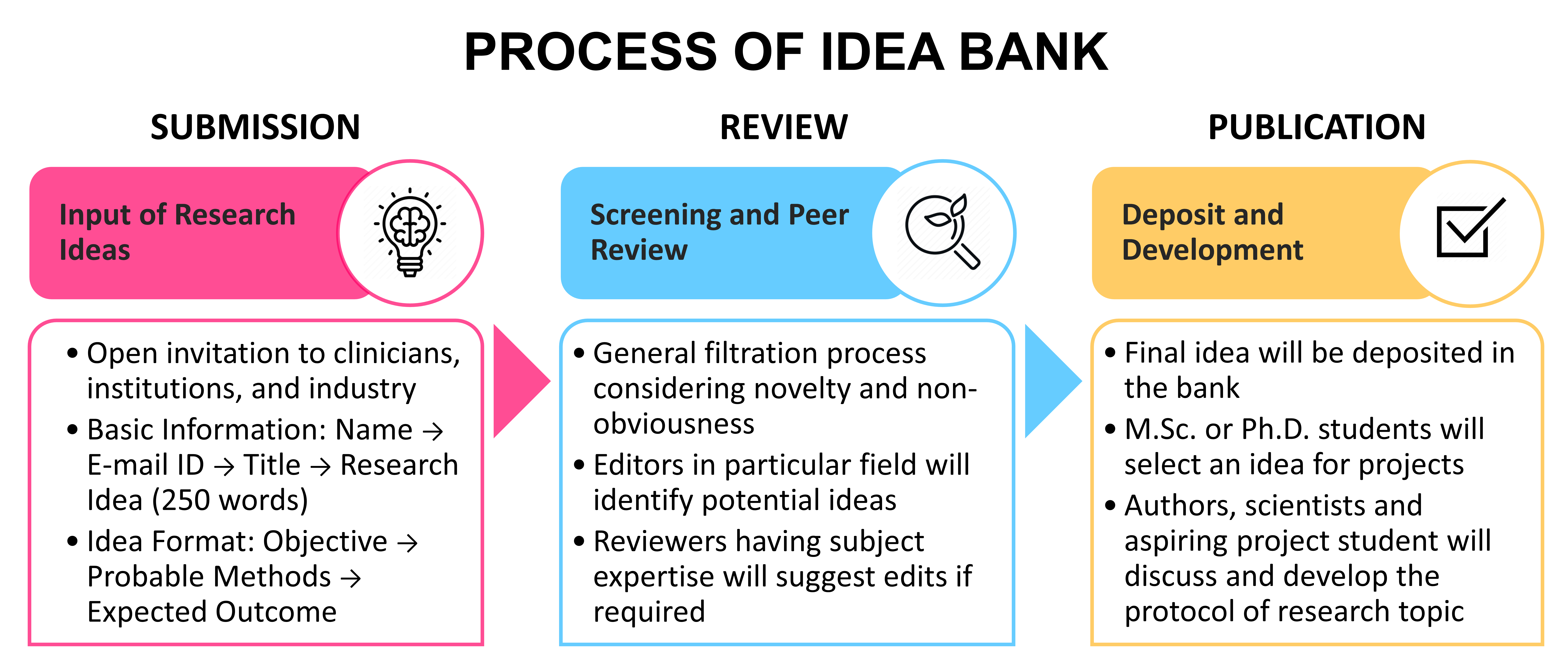 PROCESS OF IDEA BANK

SUBMISSION

Input of Research Ideas

• Open invitation to clinicians, institutions, and industry
• Basic Information: Name → E-mail ID → Title → Research Idea (250 words)
• Idea Format: Objective → Probable Methods → Expected Outcome

REVIEW

Screening and Peer Review

• General filtration process considering novelty and non-obviousness
• Editors in particular field will identify potential ideas
• Reviewers having subject expertise will suggest edits if required

PUBLICATION

Deposit and Development

• Final idea will be deposited in the bank
• M.Sc. or Ph.D. students will select an idea for projects
• Authors, scientists and aspiring project student will discuss and develop the protocol of research topic